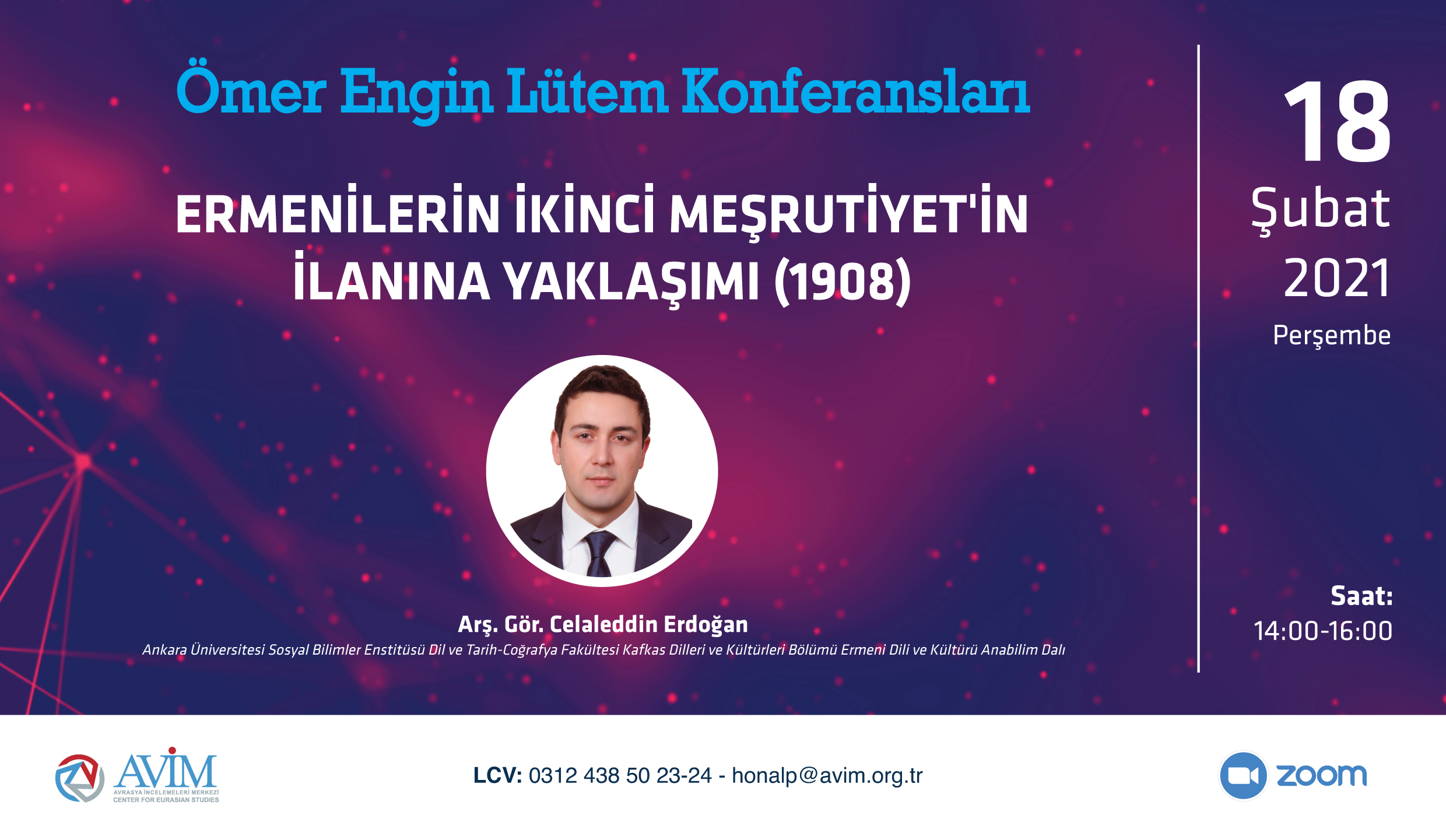 Ömer Engin Lütem Konferansları

ERMENİLERİN İKİNCİ MEŞRUTİYET'İN İLANINA YAKLAŞIMI (1908)

Arş. Gör. Celaleddin Erdoğan
Ankara Üniversitesi Sosyal Bilimler Enstitüsü Dil ve Tarih-Coğrafya Fakültesi Kafkas Dilleri ve Kültürleri Bölümü Ermeni Dili ve Kültürü Anabilim Dalı

18
Şubat
2021
Perşembe

Saat:
14:00-16:00

AVİM
AVRASYA İNCELEMELERİ MERKEZİ
CENTER FOR EURASIAN STUDIES

LCV: 0312 438 50 23-24 - honalp@avim.org.tr

zoom